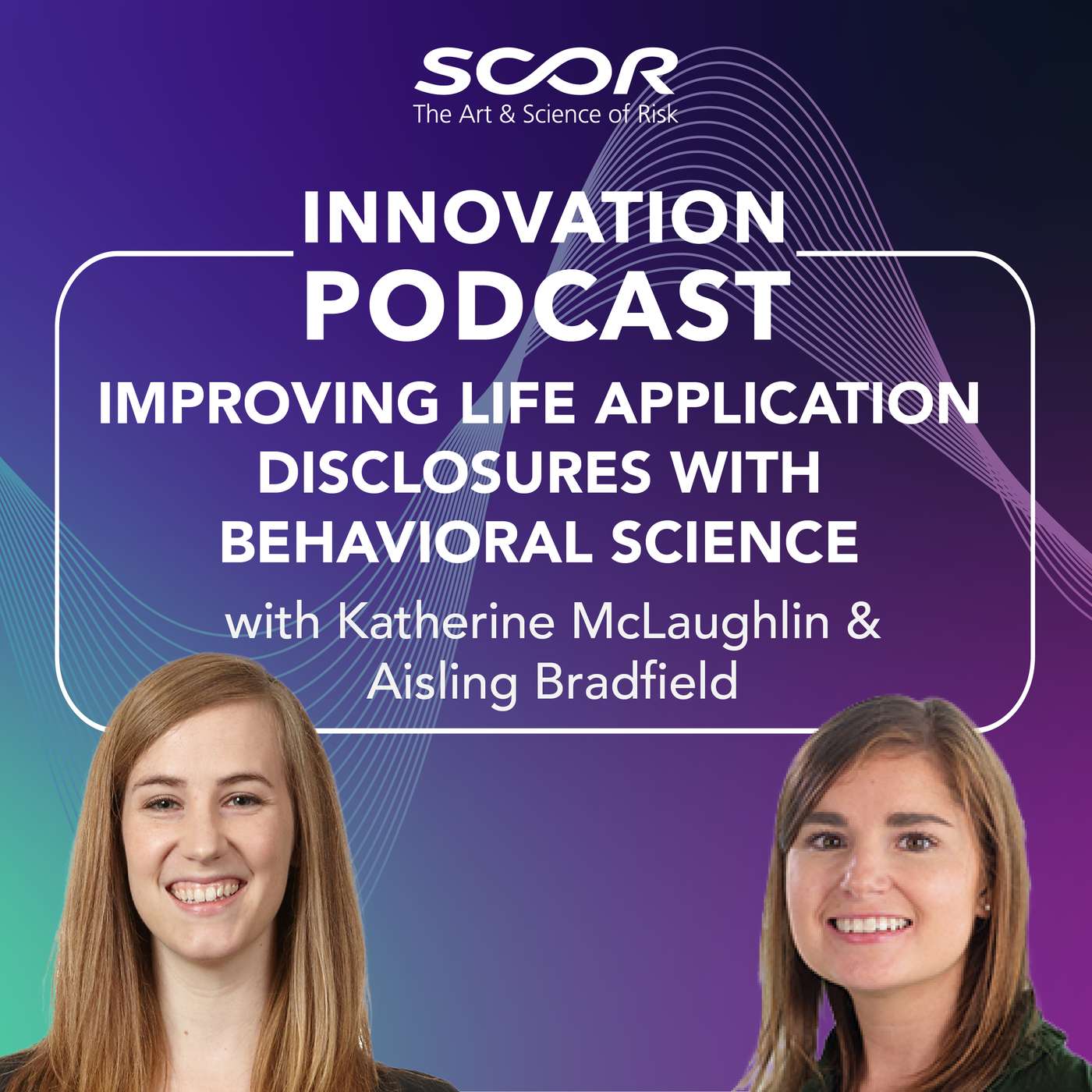 SCOR
The Art & Science of Risk

INNOVATION
PODCAST

IMPROVING LIFE APPLICATION DISCLOSURES WITH BEHAVIORAL SCIENCE

with Katherine McLaughlin & Aisling Bradfield